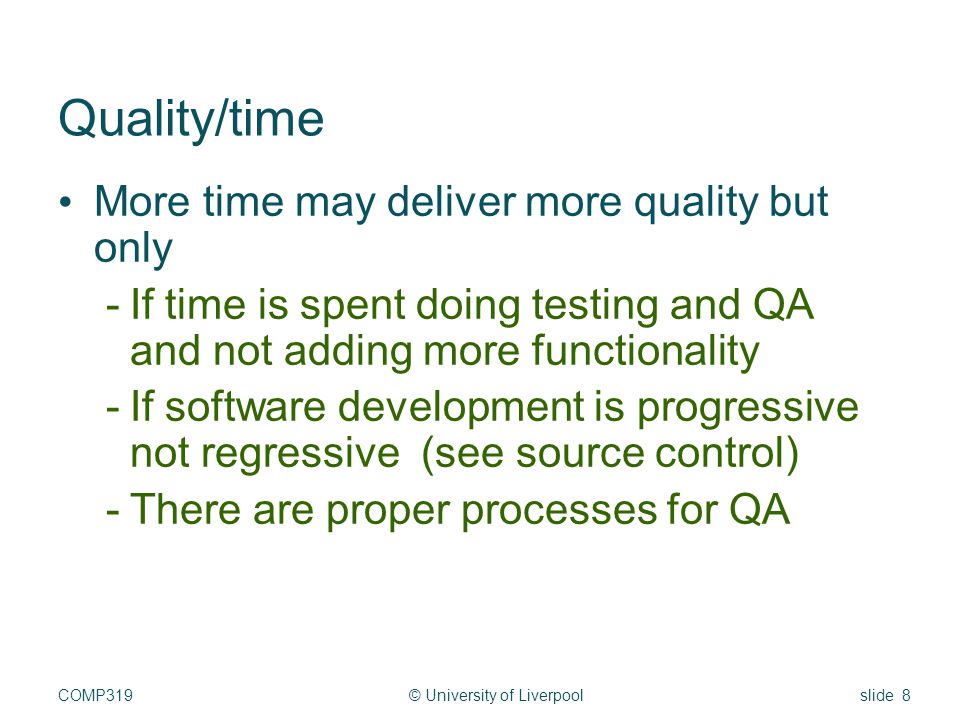 Quality/time

• More time may deliver more quality but only

- If time is spent doing testing and QA and not adding more functionality
- If software development is progressive not regressive (see source control)
- There are proper processes for QA

COMP319

© University of Liverpool

slide 8